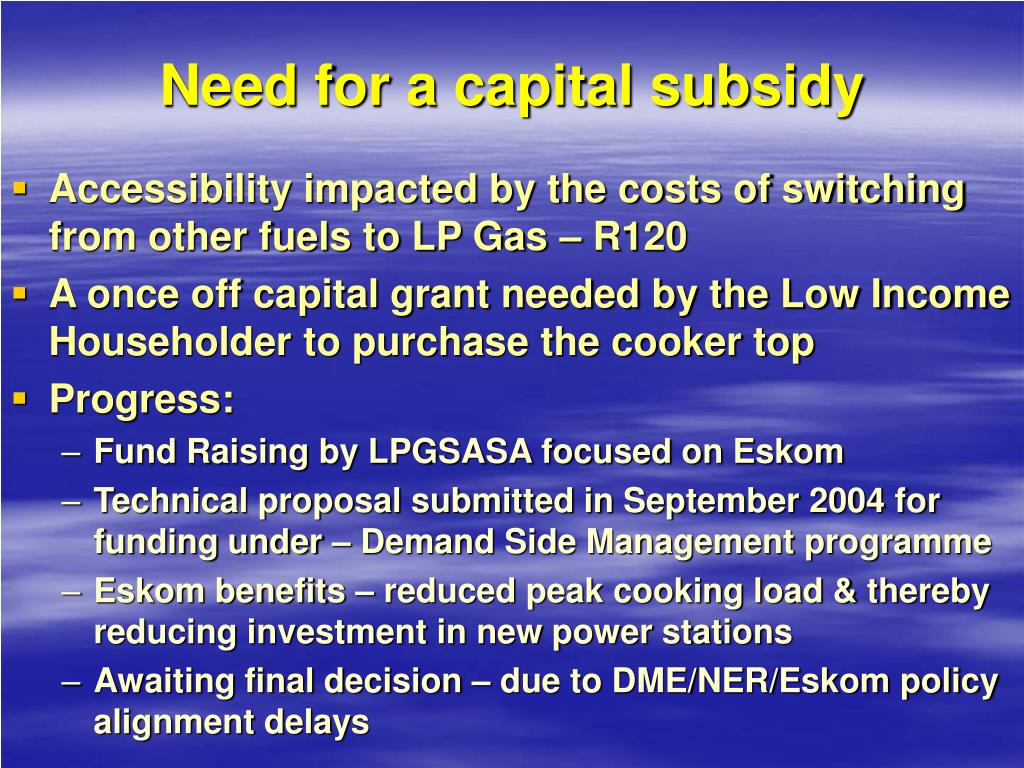 Need for a capital subsidy

▪ Accessibility impacted by the costs of switching from other fuels to LP Gas – R120

▪ A once off capital grant needed by the Low Income Householder to purchase the cooker top

▪ Progress:

– Fund Raising by LPGSASA focused on Eskom

– Technical proposal submitted in September 2004 for funding under – Demand Side Management programme

– Eskom benefits – reduced peak cooking load & thereby reducing investment in new power stations

– Awaiting final decision – due to DME/NER/Eskom policy alignment delays